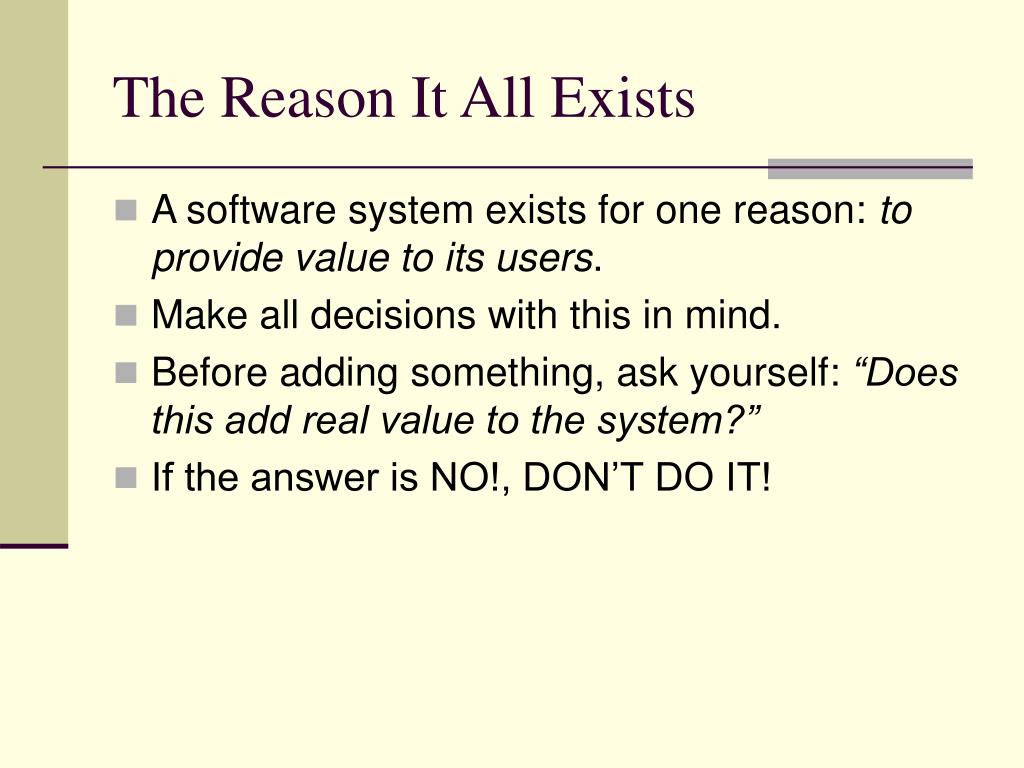 The Reason It All Exists

A software system exists for one reason: to provide value to its users.

Make all decisions with this in mind.

Before adding something, ask yourself: “Does this add real value to the system?”

If the answer is NO!, DON’T DO IT!